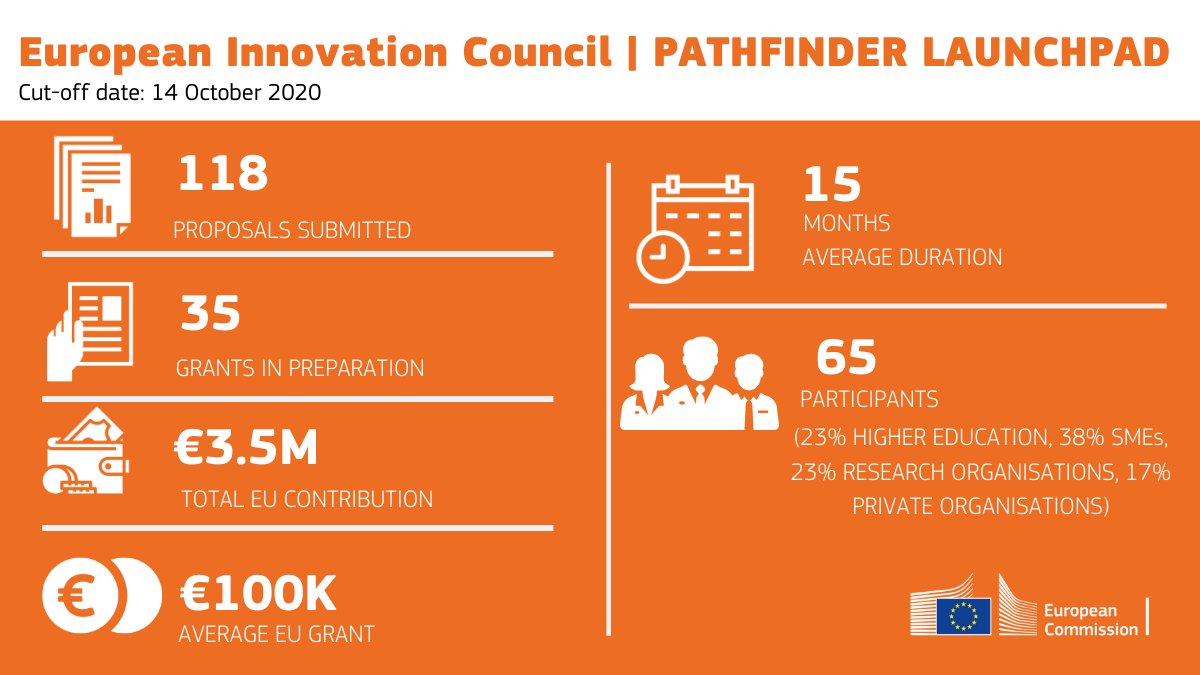 European Innovation Council | PATHFINDER LAUNCHPAD
Cut-off date: 14 October 2020

118
PROPOSALS SUBMITTED

35
GRANTS IN PREPARATION

€3.5M
TOTAL EU CONTRIBUTION

€100K
AVERAGE EU GRANT

15
MONTHS
AVERAGE DURATION

65
PARTICIPANTS
(23% HIGHER EDUCATION, 38% SMEs, 23% RESEARCH ORGANISATIONS, 17% PRIVATE ORGANISATIONS)

European Commission